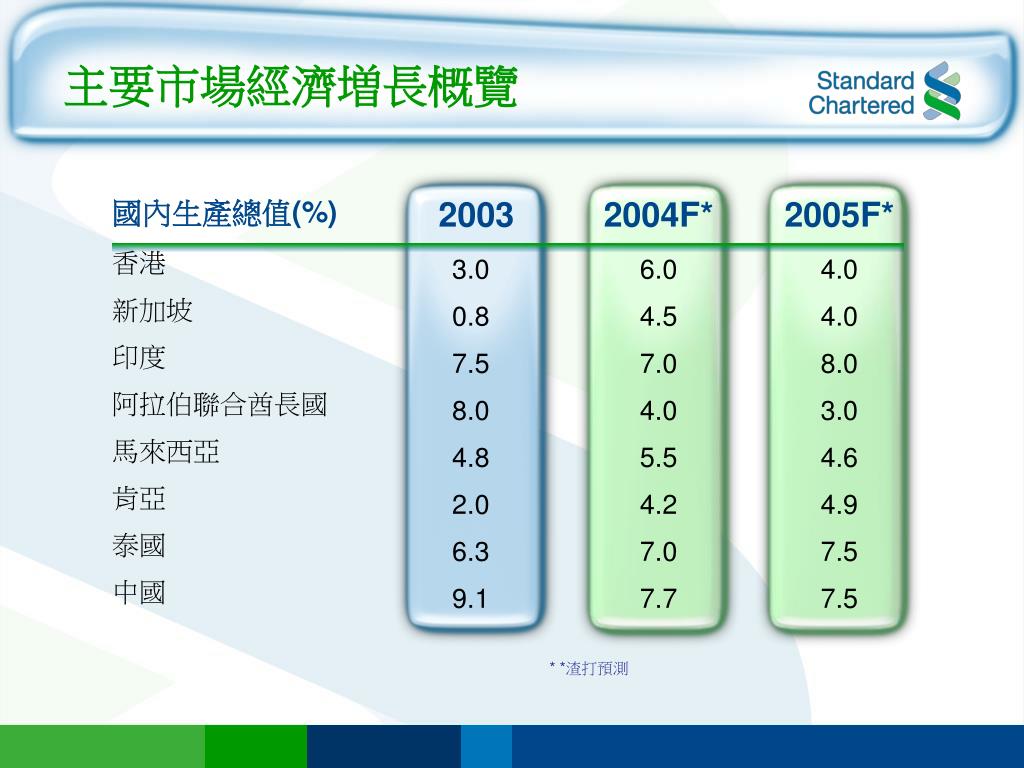 主要市場經濟增長概覽

Standard Chartered

| 國內生產總值(%) | 2003 | 2004F* | 2005F* |
|---|---|---|---|
| 香港 | 3.0 | 6.0 | 4.0 |
| 新加坡 | 0.8 | 4.5 | 4.0 |
| 印度 | 7.5 | 7.0 | 8.0 |
| 阿拉伯聯合酋長國 | 8.0 | 4.0 | 3.0 |
| 馬來西亞 | 4.8 | 5.5 | 4.6 |
| 肯亞 | 2.0 | 4.2 | 4.9 |
| 泰國 | 6.3 | 7.0 | 7.5 |
| 中國 | 9.1 | 7.7 | 7.5 |

* *渣打預測